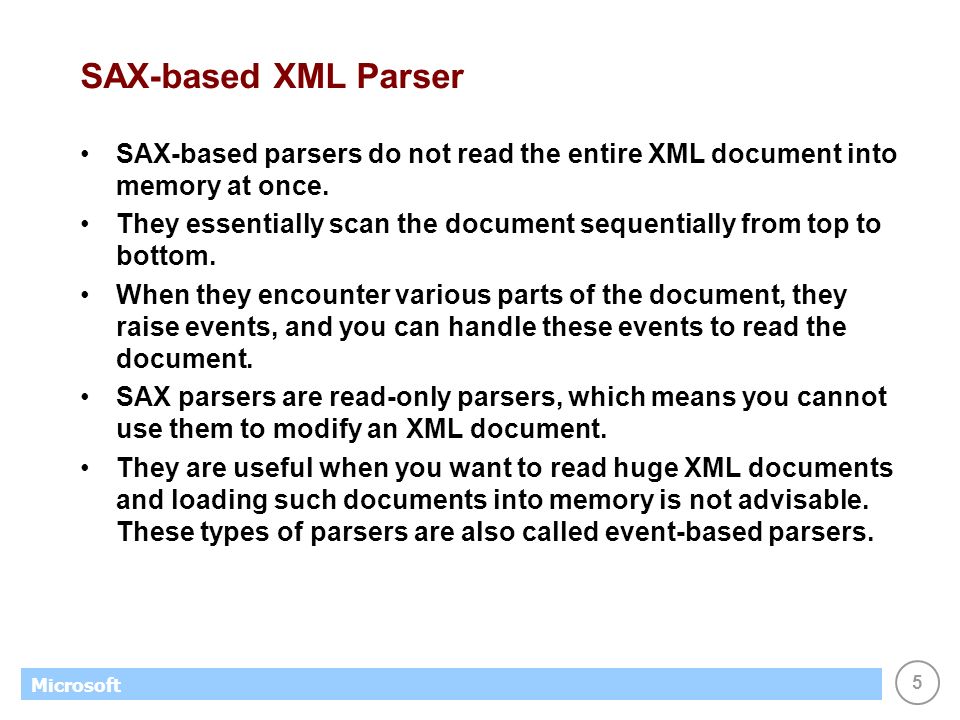 SAX-based XML Parser

• SAX-based parsers do not read the entire XML document into memory at once.

• They essentially scan the document sequentially from top to bottom.

• When they encounter various parts of the document, they raise events, and you can handle these events to read the document.

• SAX parsers are read-only parsers, which means you cannot use them to modify an XML document.

• They are useful when you want to read huge XML documents and loading such documents into memory is not advisable. These types of parsers are also called event-based parsers.

Microsoft

5